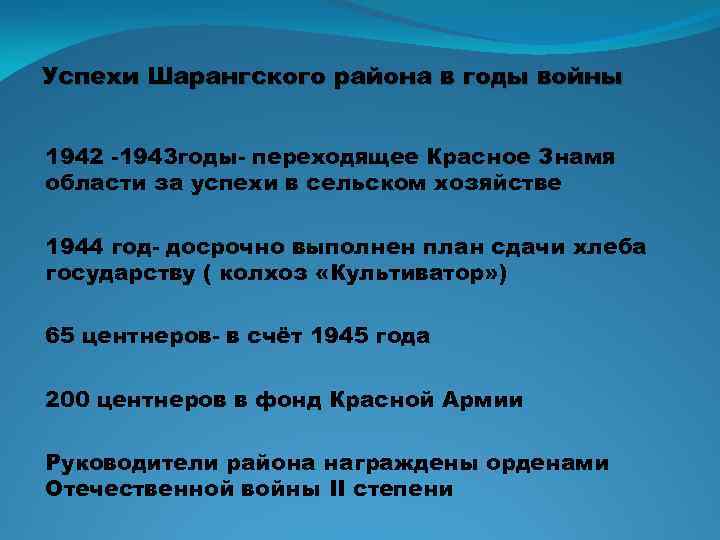 Успехи Шарангского района в годы войны

1942 -1943годы- переходящее Красное Знамя области за успехи в сельском хозяйстве

1944 год- досрочно выполнен план сдачи хлеба государству ( колхоз «Культиватор»)

65 центнеров- в счёт 1945 года

200 центнеров в фонд Красной Армии

Руководители района награждены орденами Отечественной войны II степени